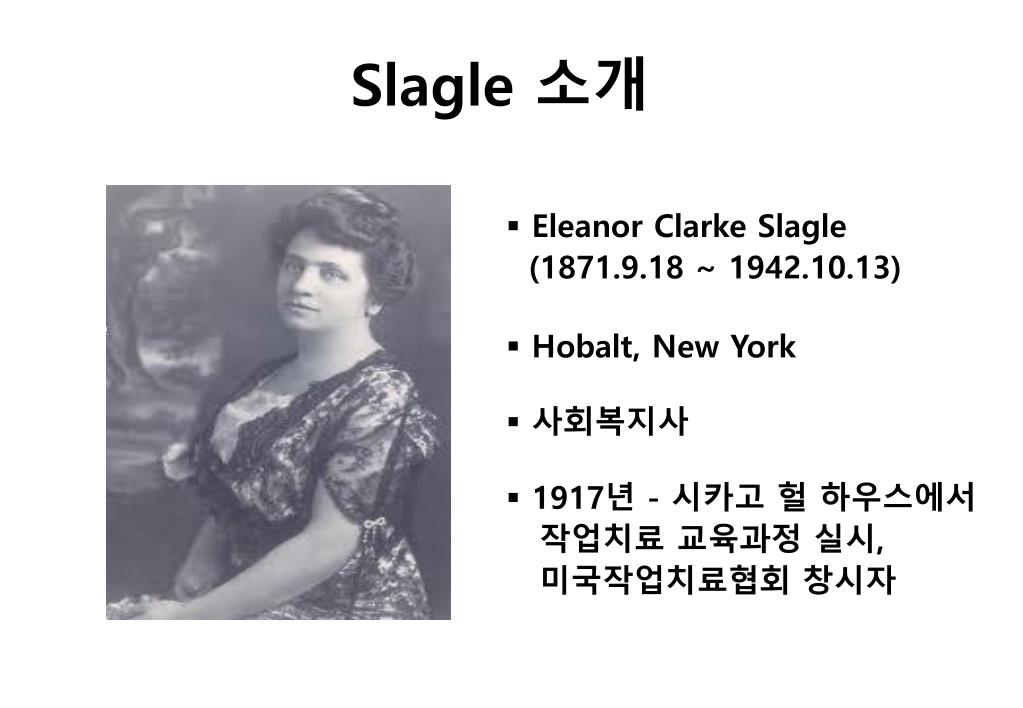 Slagle 소개

▪ Eleanor Clarke Slagle (1871.9.18 ~ 1942.10.13)

▪ Hobalt, New York

▪ 사회복지사

▪ 1917년 - 시카고 헐 하우스에서 작업치료 교육과정 실시, 미국작업치료협회 창시자